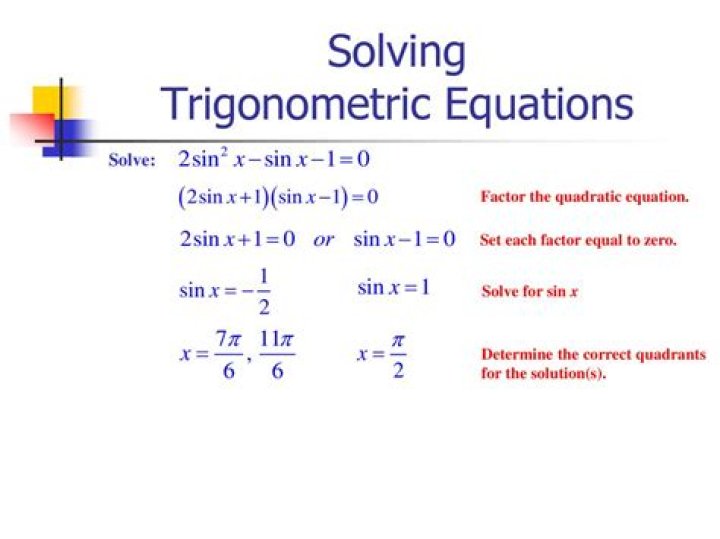 Solving Trigonometric Equations

Solve: $2\sin^2 x - \sin x - 1 = 0$

$(2\sin x + 1)(\sin x - 1) = 0$ Factor the quadratic equation.

$2\sin x + 1 = 0$ or $\sin x - 1 = 0$ Set each factor equal to zero.

$\sin x = -\frac{1}{2}$ $\sin x = 1$ Solve for sin $x$

$x = \frac{7\pi}{6}, \frac{11\pi}{6}$ $x = \frac{\pi}{2}$ Determine the correct quadrants for the solution(s).